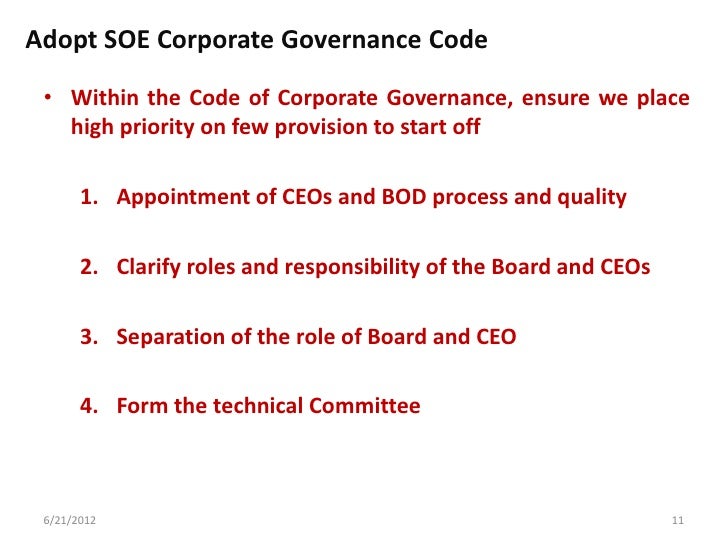 Adopt SOE Corporate Governance Code

• Within the Code of Corporate Governance, ensure we place high priority on few provision to start off

1. Appointment of CEOs and BOD process and quality

2. Clarify roles and responsibility of the Board and CEOs

3. Separation of the role of Board and CEO

4. Form the technical Committee

6/21/2012

11